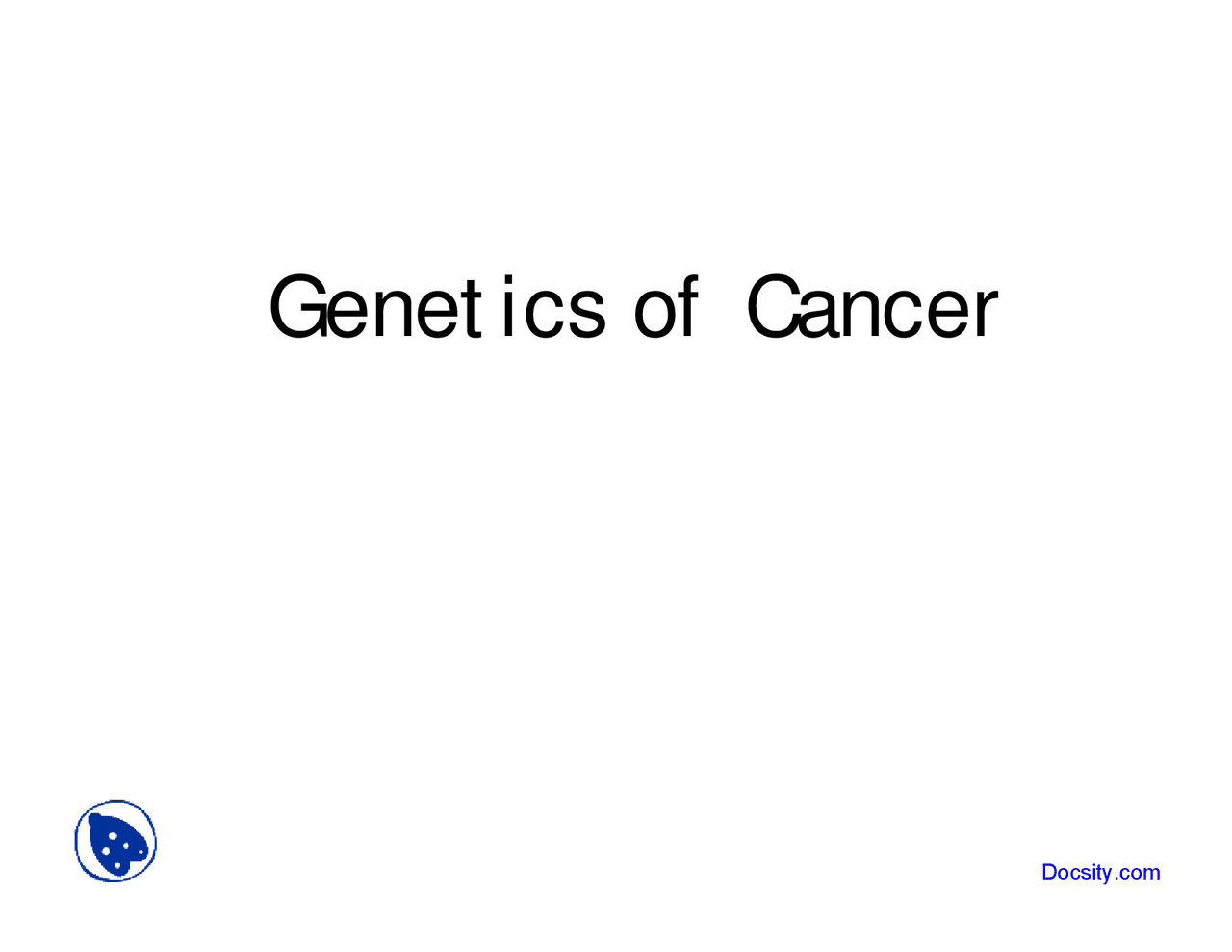 Genetics of Cancer

Docsity.com